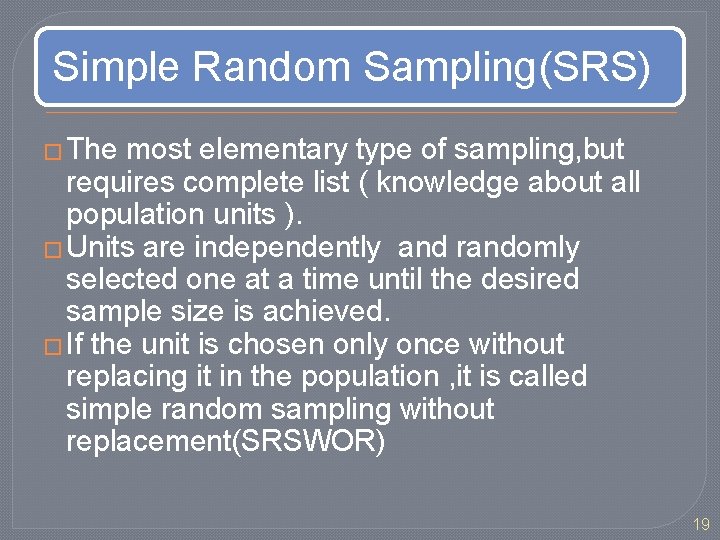 Simple Random Sampling(SRS)

□ The most elementary type of sampling,but requires complete list ( knowledge about all population units ).

□ Units are independently and randomly selected one at a time until the desired sample size is achieved.

□ If the unit is chosen only once without replacing it in the population ,it is called simple random sampling without replacement(SRSWOR)

19